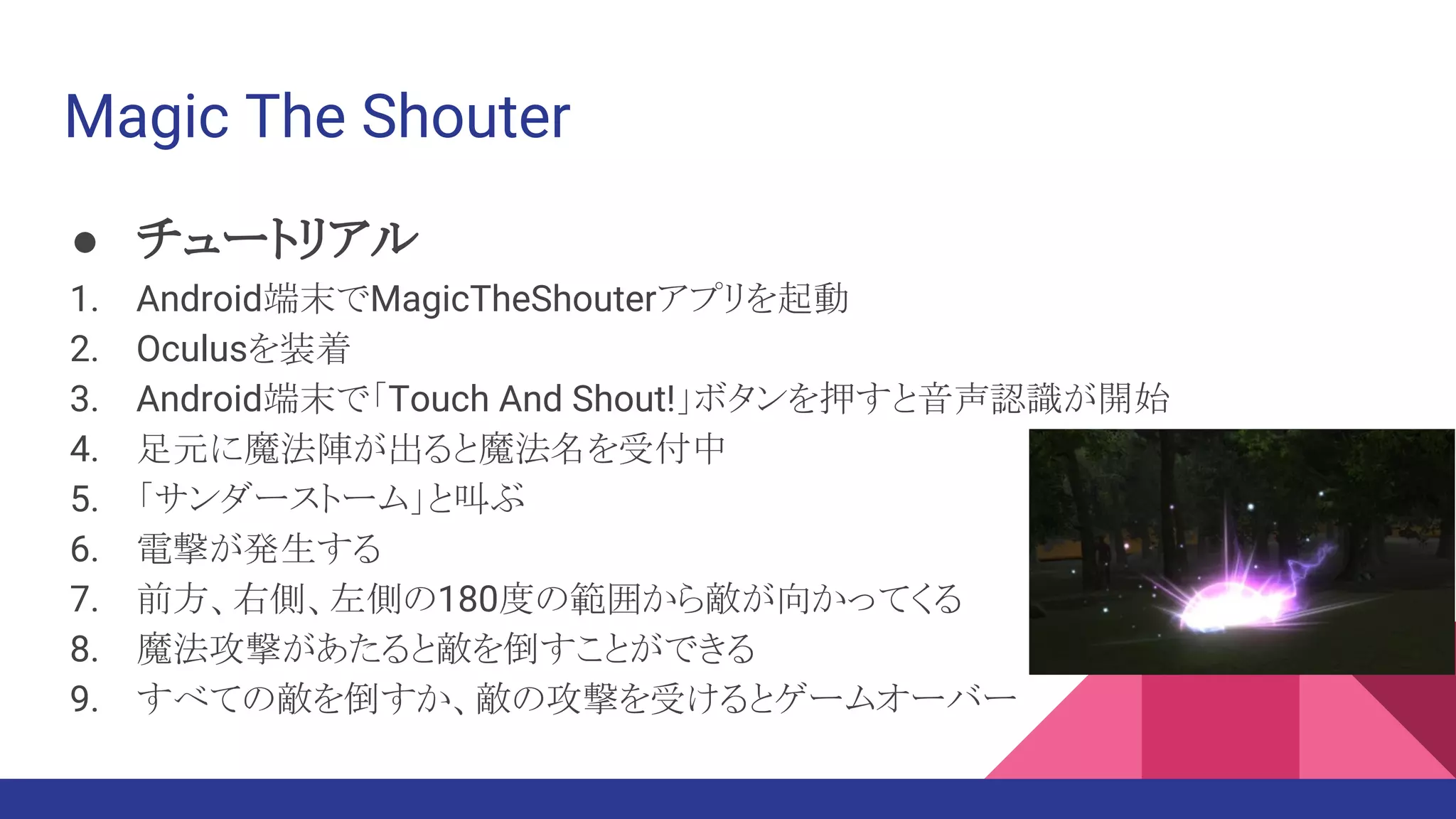 Magic The Shouter

● チュートリアル

1. Android端末でMagicTheShouterアプリを起動
2. Oculusを装着
3. Android端末で「Touch And Shout!」ボタンを押すと音声認識が開始
4. 足元に魔法陣が出ると魔法名を受付中
5. 「サンダーストーム」と叫ぶ
6. 電撃が発生する
7. 前方、右側、左側の180度の範囲から敵が向かってくる
8. 魔法攻撃があたると敵を倒すことができる
9. すべての敵を倒すか、敵の攻撃を受けるとゲームオーバー